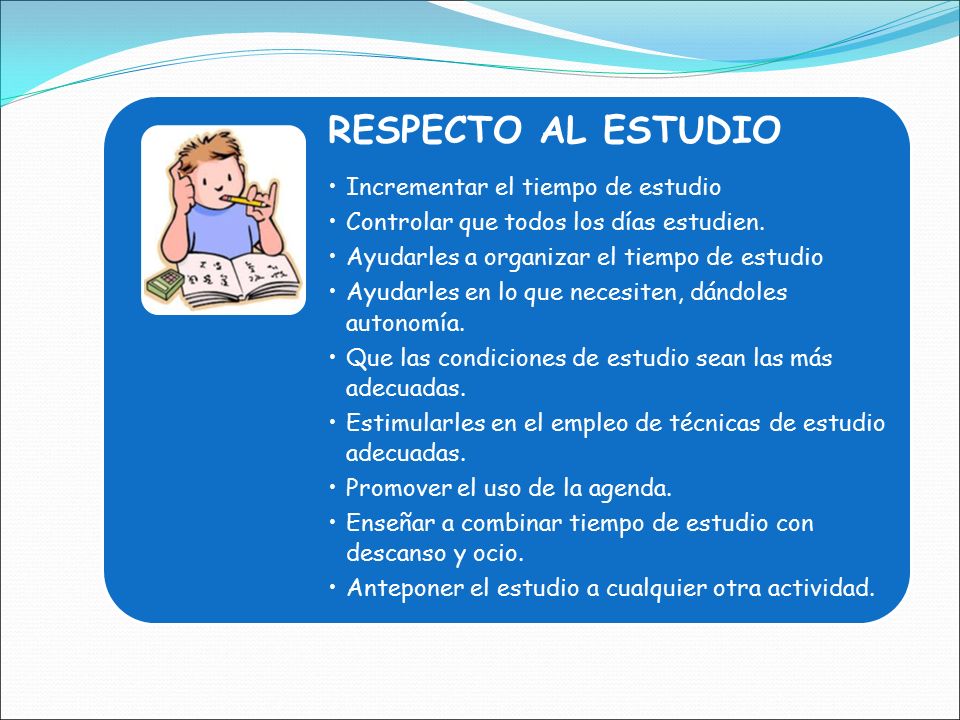 RESPECTO AL ESTUDIO

• Incrementar el tiempo de estudio
• Controlar que todos los días estudien.
• Ayudarles a organizar el tiempo de estudio
• Ayudarles en lo que necesiten, dándoles autonomía.
• Que las condiciones de estudio sean las más adecuadas.
• Estimularles en el empleo de técnicas de estudio adecuadas.
• Promover el uso de la agenda.
• Enseñar a combinar tiempo de estudio con descanso y ocio.
• Anteponer el estudio a cualquier otra actividad.